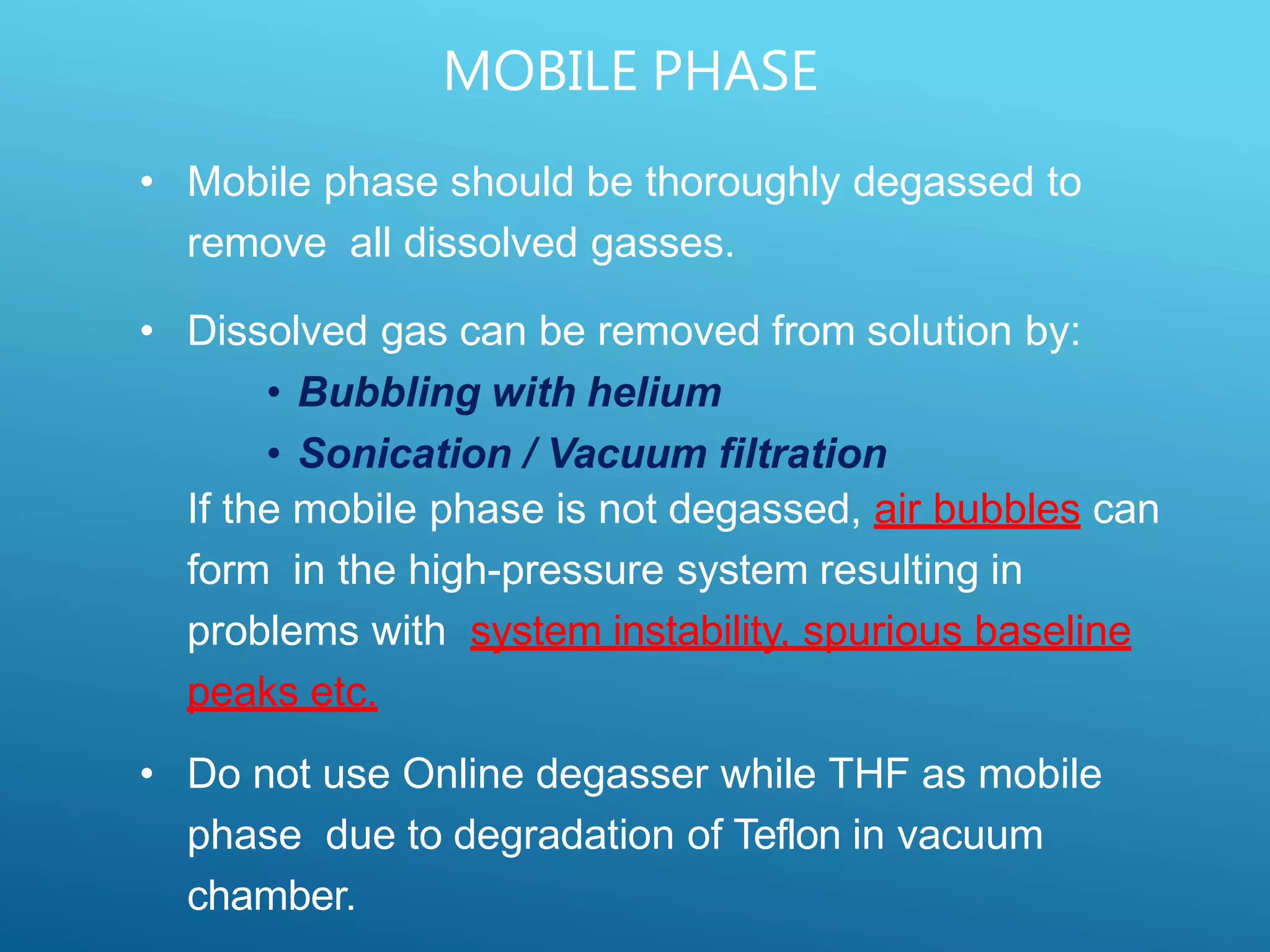 MOBILE PHASE

• Mobile phase should be thoroughly degassed to remove all dissolved gasses.

• Dissolved gas can be removed from solution by:
  • Bubbling with helium
  • Sonication / Vacuum filtration
If the mobile phase is not degassed, air bubbles can form in the high-pressure system resulting in problems with system instability, spurious baseline peaks etc.

• Do not use Online degasser while THF as mobile phase due to degradation of Teflon in vacuum chamber.